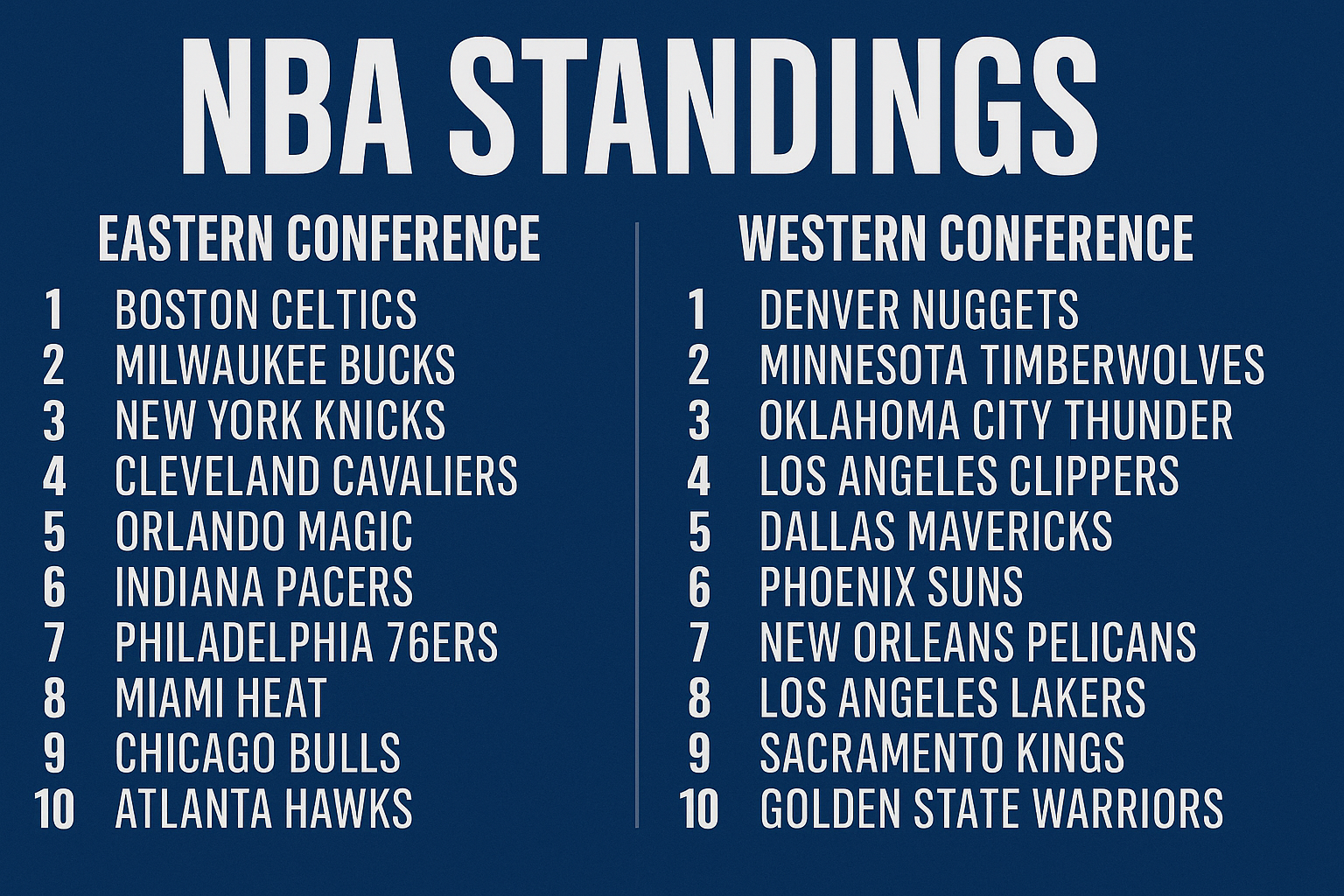 NBA STANDINGS

EASTERN CONFERENCE
1 BOSTON CELTICS
2 MILWAUKEE BUCKS
3 NEW YORK KNICKS
4 CLEVELAND CAVALIERS
5 ORLANDO MAGIC
6 INDIANA PACERS
7 PHILADELPHIA 76ERS
8 MIAMI HEAT
9 CHICAGO BULLS
10 ATLANTA HAWKS

WESTERN CONFERENCE
1 DENVER NUGGETS
2 MINNESOTA TIMBERWOLVES
3 OKLAHOMA CITY THUNDER
4 LOS ANGELES CLIPPERS
5 DALLAS MAVERICKS
6 PHOENIX SUNS
7 NEW ORLEANS PELICANS
8 LOS ANGELES LAKERS
9 SACRAMENTO KINGS
10 GOLDEN STATE WARRIORS